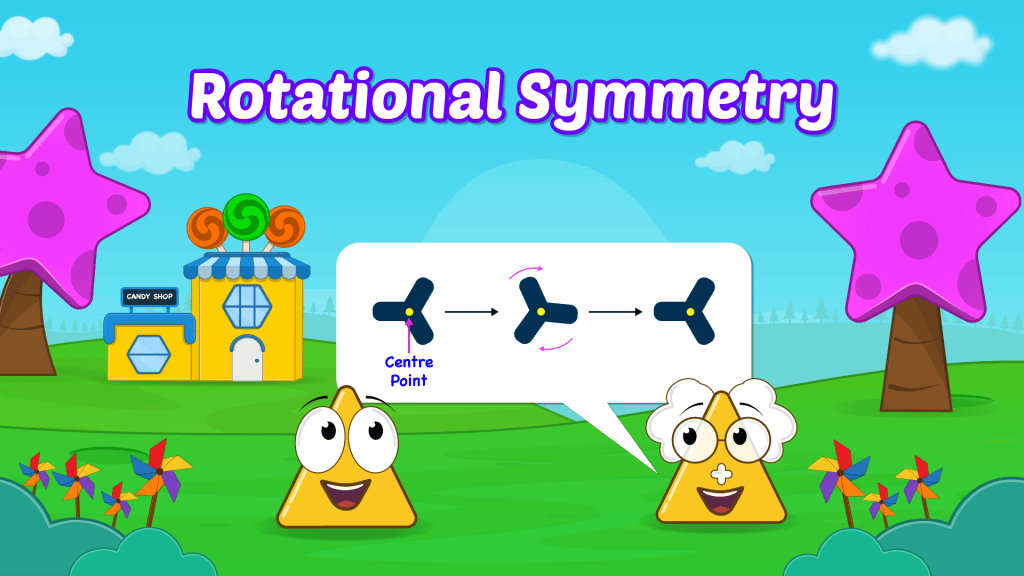 Rotational Symmetry

CANDY SHOP

Centre
Point